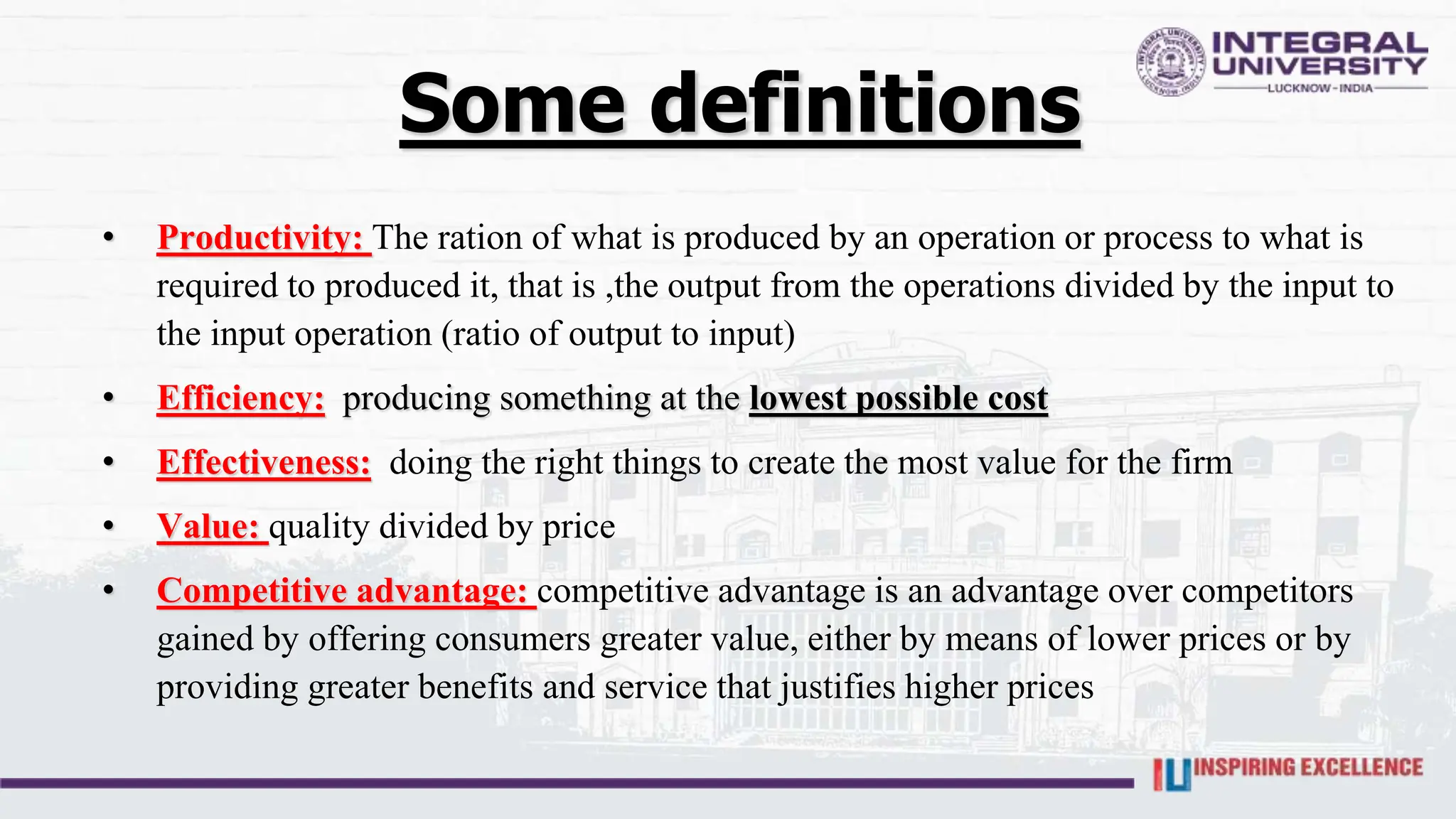 INTEGRAL UNIVERSITY
LUCKNOW - INDIA

Some definitions

• Productivity: The ration of what is produced by an operation or process to what is required to produced it, that is ,the output from the operations divided by the input to the input operation (ratio of output to input)

• Efficiency: producing something at the lowest possible cost

• Effectiveness: doing the right things to create the most value for the firm

• Value: quality divided by price

• Competitive advantage: competitive advantage is an advantage over competitors gained by offering consumers greater value, either by means of lower prices or by providing greater benefits and service that justifies higher prices

IU INSPIRING EXCELLENCE